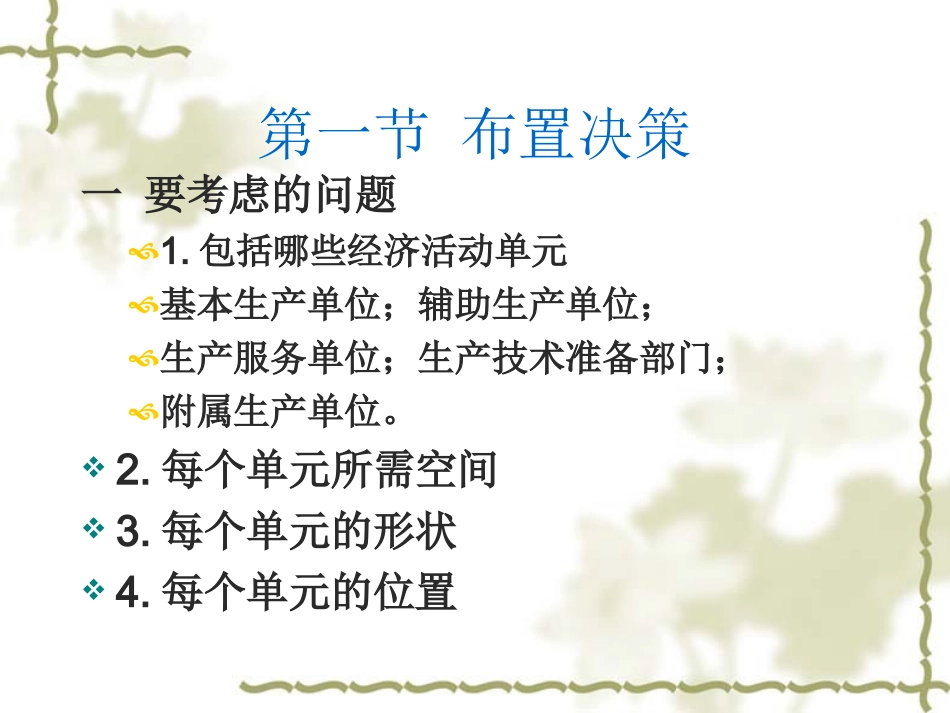 第一节 布置决策

一 要考虑的问题

1. 包括哪些经济活动单元

基本生产单位；辅助生产单位；

生产服务单位；生产技术准备部门；

附属生产单位。

2. 每个单元所需空间

3. 每个单元的形状

4. 每个单元的位置